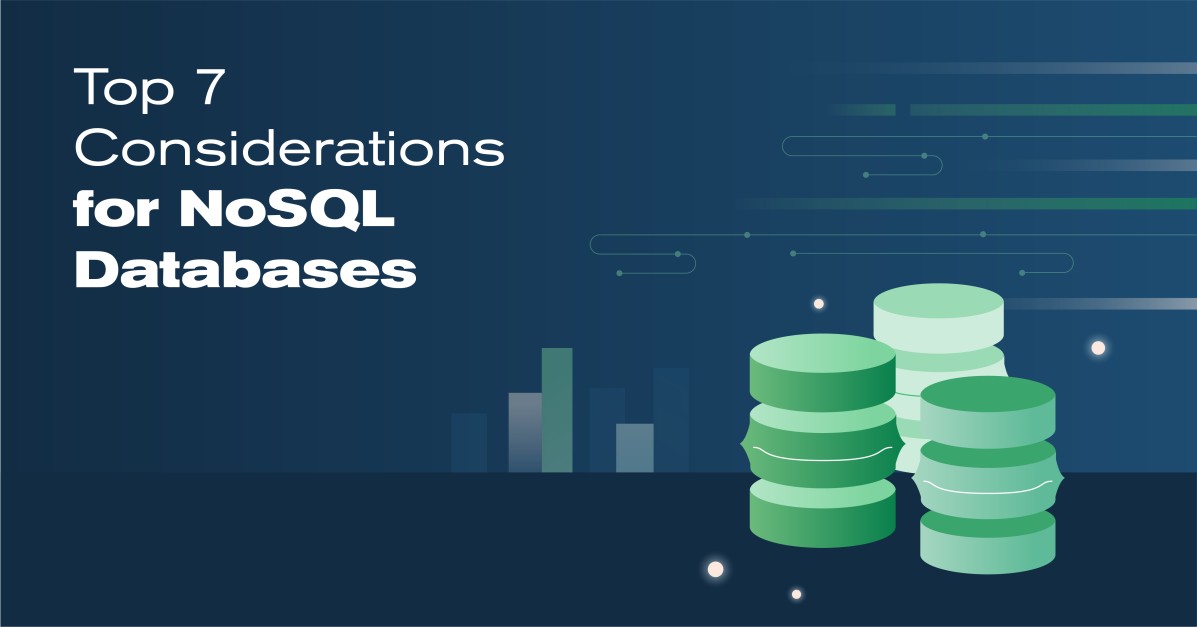 Top 7 Considerations for NoSQL Databases